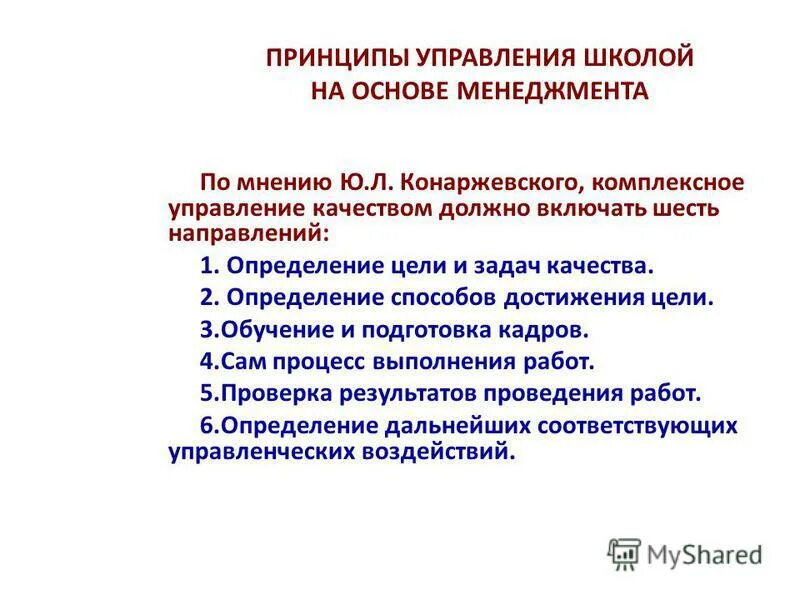 ПРИНЦИПЫ УПРАВЛЕНИЯ ШКОЛОЙ НА ОСНОВЕ МЕНЕДЖМЕНТА

По мнению Ю.Л. Конаржевского, комплексное управление качеством должно включать шесть направлений:

1. Определение цели и задач качества.

2. Определение способов достижения цели.

3.Обучение и подготовка кадров.

4.Сам процесс выполнения работ.

5.Проверка результатов проведения работ.

6.Определение дальнейших соответствующих управленческих воздействий.

MyShared